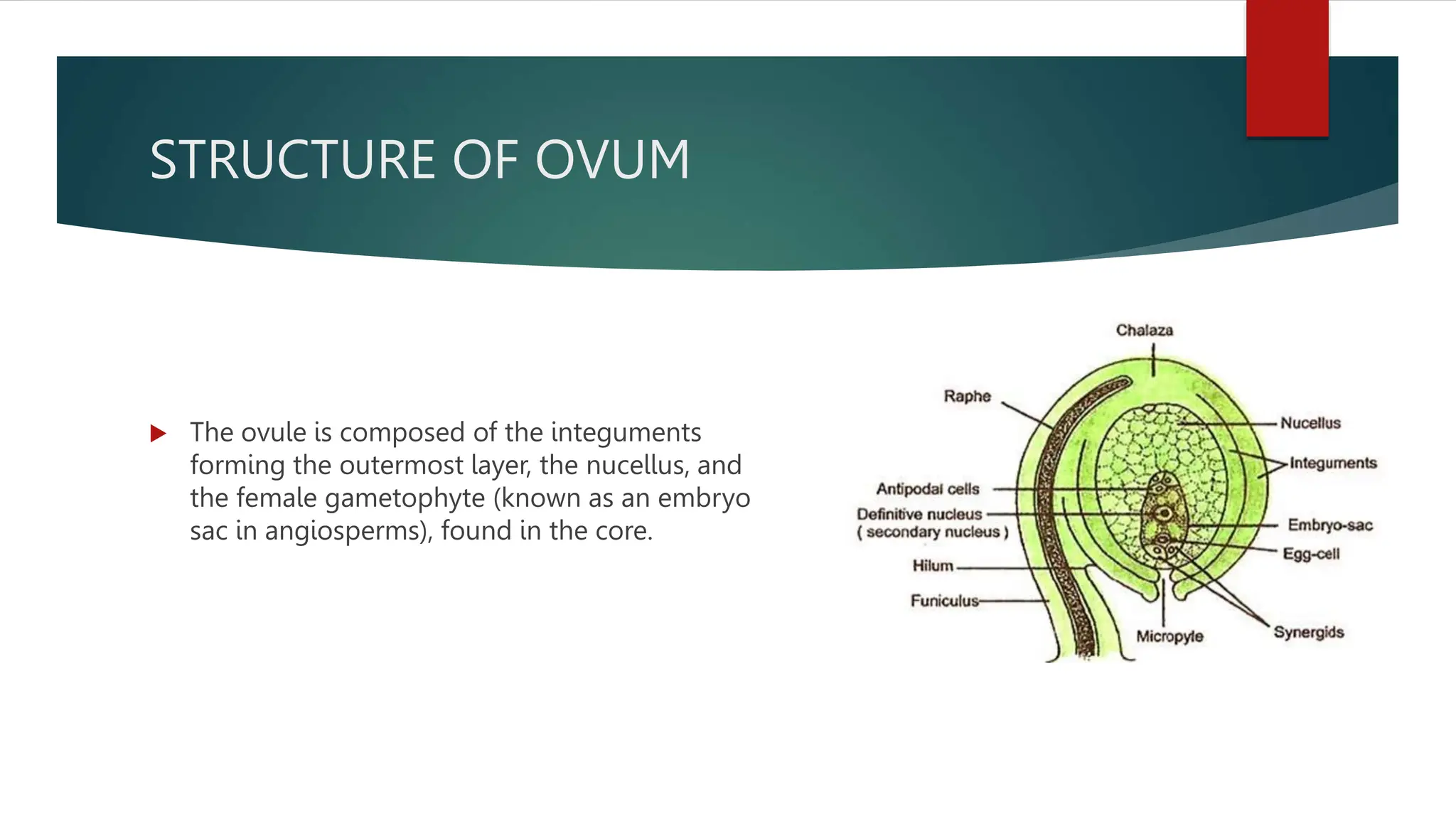 STRUCTURE OF OVUM

The ovule is composed of the integuments forming the outermost layer, the nucellus, and the female gametophyte (known as an embryo sac in angiosperms), found in the core.

Chalaza
Raphe
Nucellus
Integuments
Antipodal cells
Definitive nucleus
( secondary nucleus )
Embryo-sac
Egg-cell
Hilum
Funiculus
Micropyle
Synergids